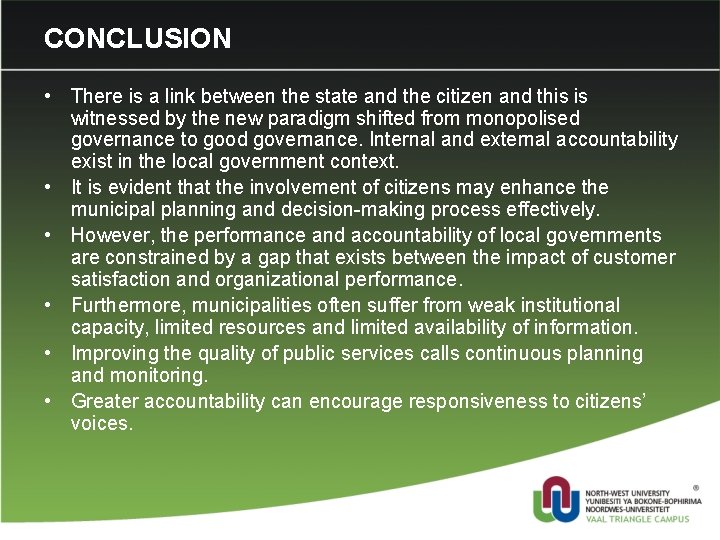 CONCLUSION

• There is a link between the state and the citizen and this is witnessed by the new paradigm shifted from monopolised governance to good governance. Internal and external accountability exist in the local government context.
• It is evident that the involvement of citizens may enhance the municipal planning and decision-making process effectively.
• However, the performance and accountability of local governments are constrained by a gap that exists between the impact of customer satisfaction and organizational performance.
• Furthermore, municipalities often suffer from weak institutional capacity, limited resources and limited availability of information.
• Improving the quality of public services calls continuous planning and monitoring.
• Greater accountability can encourage responsiveness to citizens' voices.

NORTH-WEST UNIVERSITY
YUNIBESITI YA BOKONE-BOPHIRIMA
NOORDWES-UNIVERSITEIT
VAAL TRIANGLE CAMPUS
®